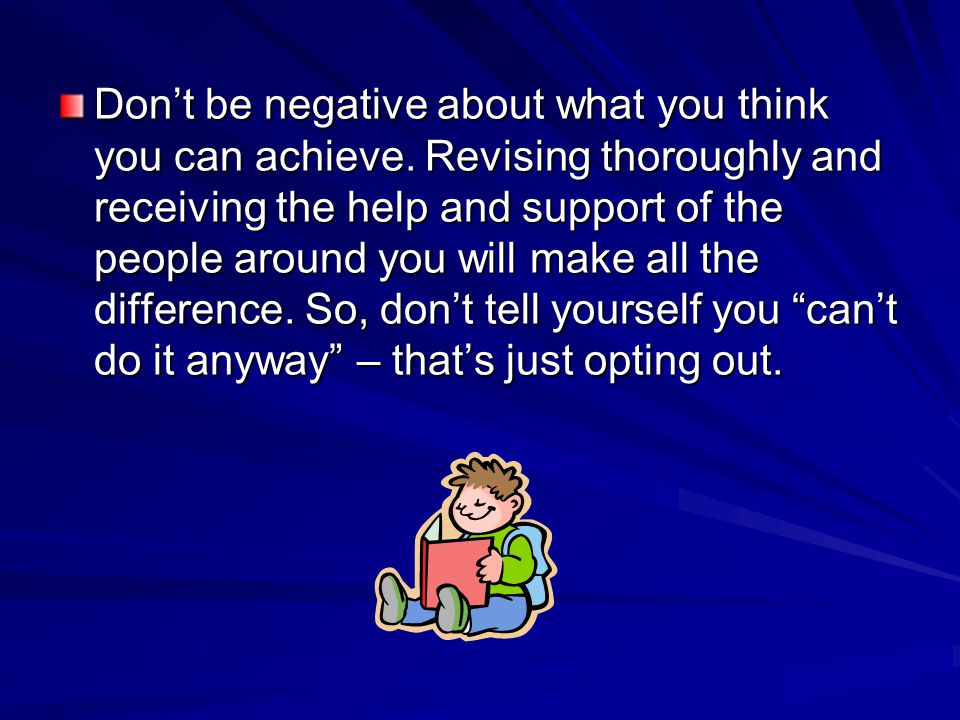 Don’t be negative about what you think you can achieve. Revising thoroughly and receiving the help and support of the people around you will make all the difference. So, don’t tell yourself you “can’t do it anyway” – that’s just opting out.